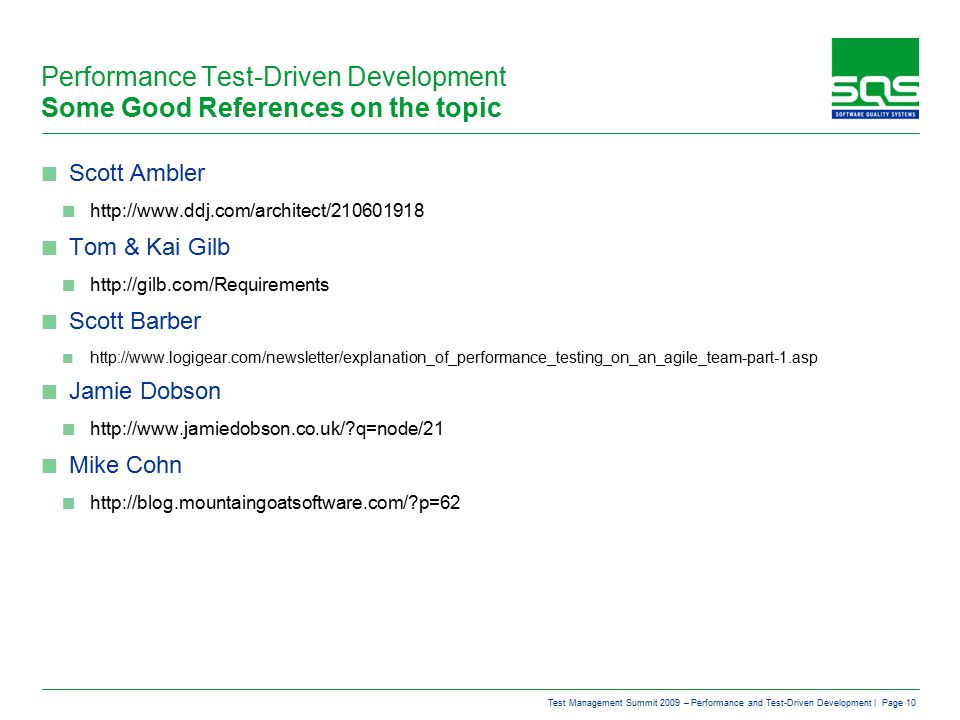 Performance Test-Driven Development
Some Good References on the topic

SQS
SOFTWARE QUALITY SYSTEMS

Scott Ambler

http://www.ddj.com/architect/210601918

Tom & Kai Gilb

http://gilb.com/Requirements

Scott Barber

http://www.logigear.com/newsletter/explanation_of_performance_testing_on_an_agile_team-part-1.asp

Jamie Dobson

http://www.jamiedobson.co.uk/?q=node/21

Mike Cohn

http://blog.mountaingoatsoftware.com/?p=62

Test Management Summit 2009 – Performance and Test-Driven Development | Page 10